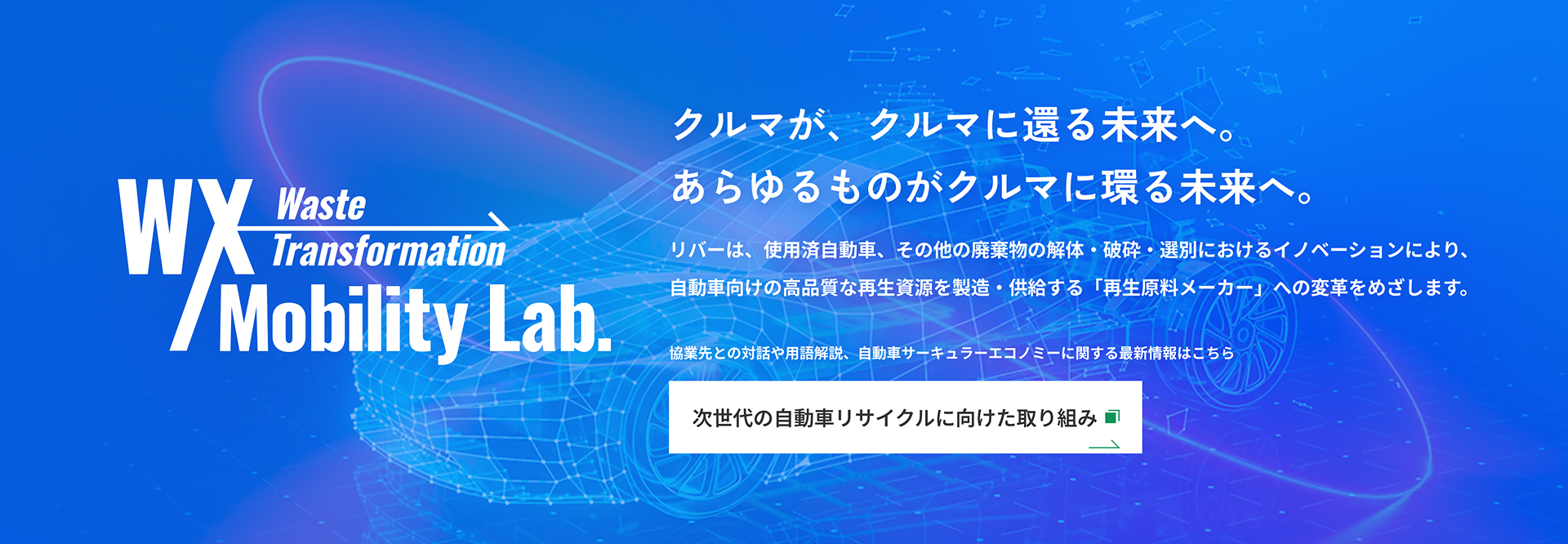 WX Waste Transformation Mobility Lab.

クルマが、クルマに還る未来へ。
あらゆるものがクルマに環る未来へ。

リバーは、使用済自動車、その他の廃棄物の解体・破砕・選別におけるイノベーションにより、自動車向けの高品質な再生資源を製造・供給する「再生原料メーカー」への変革をめざします。

協業先との対話や用語解説、自動車サーキュラーエコノミーに関する最新情報はこちら

次世代の自動車リサイクルに向けた取り組み